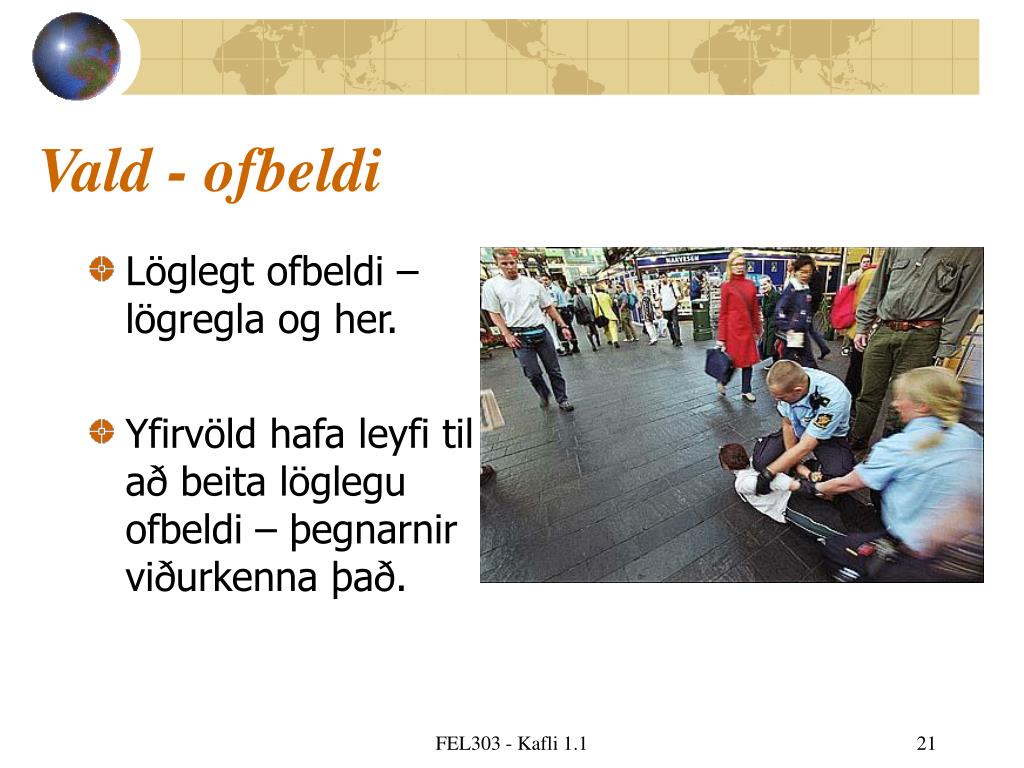 Vald - ofbeldi

Löglegt ofbeldi – lögregla og her.

Yfirvöld hafa leyfi til að beita löglegu ofbeldi – þegnarnir viðurkenna það.

NARVESEN

FEL303 - Kafli 1.1

21